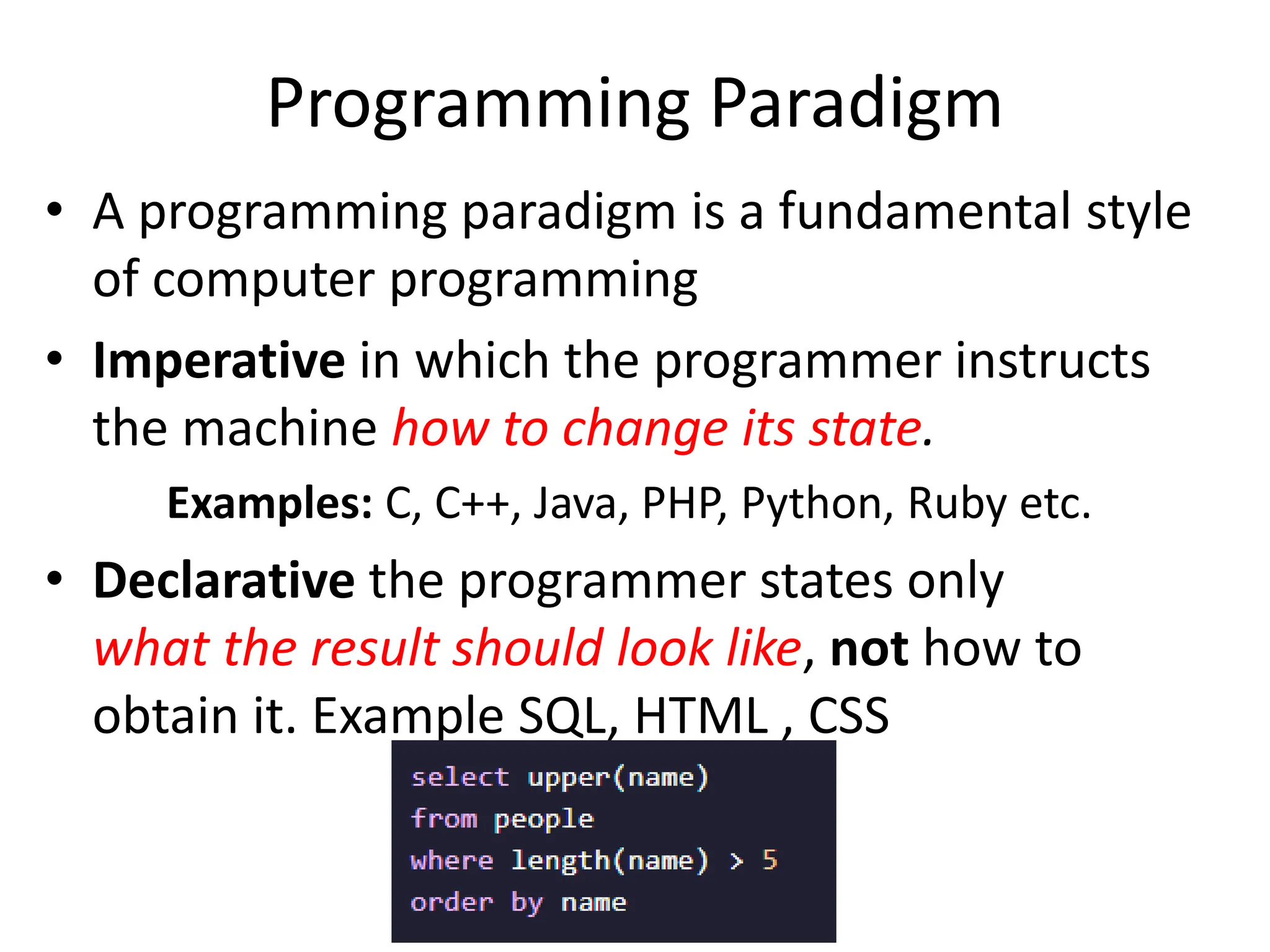 Programming Paradigm

• A programming paradigm is a fundamental style of computer programming

• Imperative in which the programmer instructs the machine how to change its state.

Examples: C, C++, Java, PHP, Python, Ruby etc.

• Declarative the programmer states only what the result should look like, not how to obtain it. Example SQL, HTML , CSS

select upper(name)
from people
where length(name) > 5
order by name